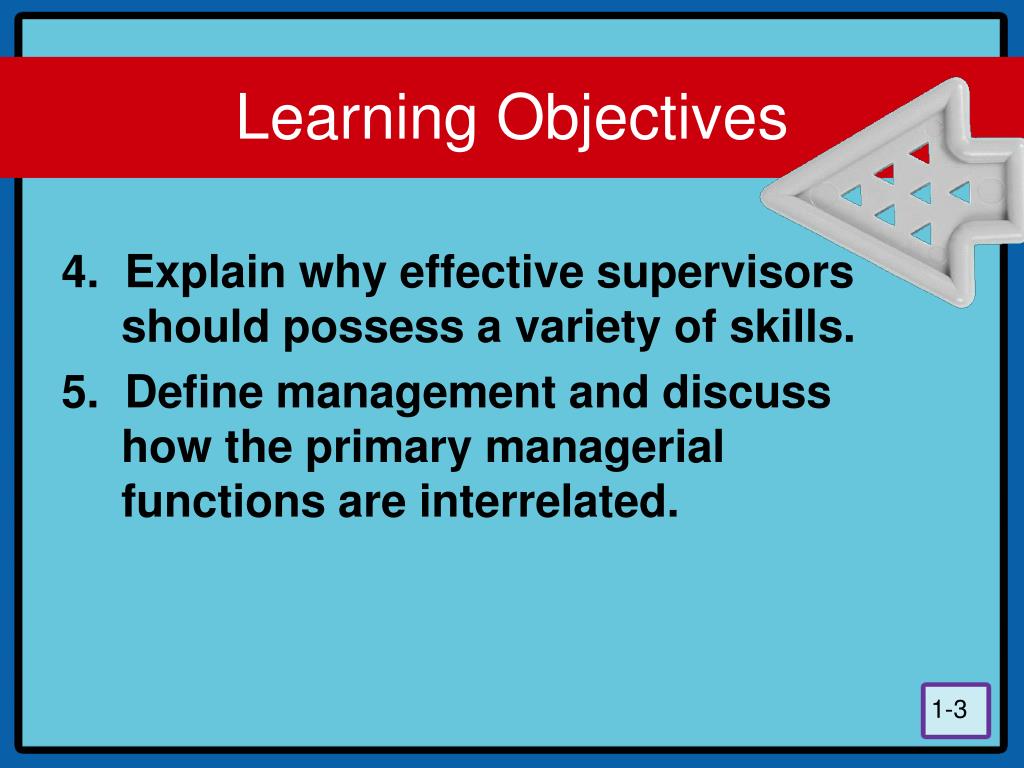 Learning Objectives

4. Explain why effective supervisors should possess a variety of skills.

5. Define management and discuss how the primary managerial functions are interrelated.

1-3